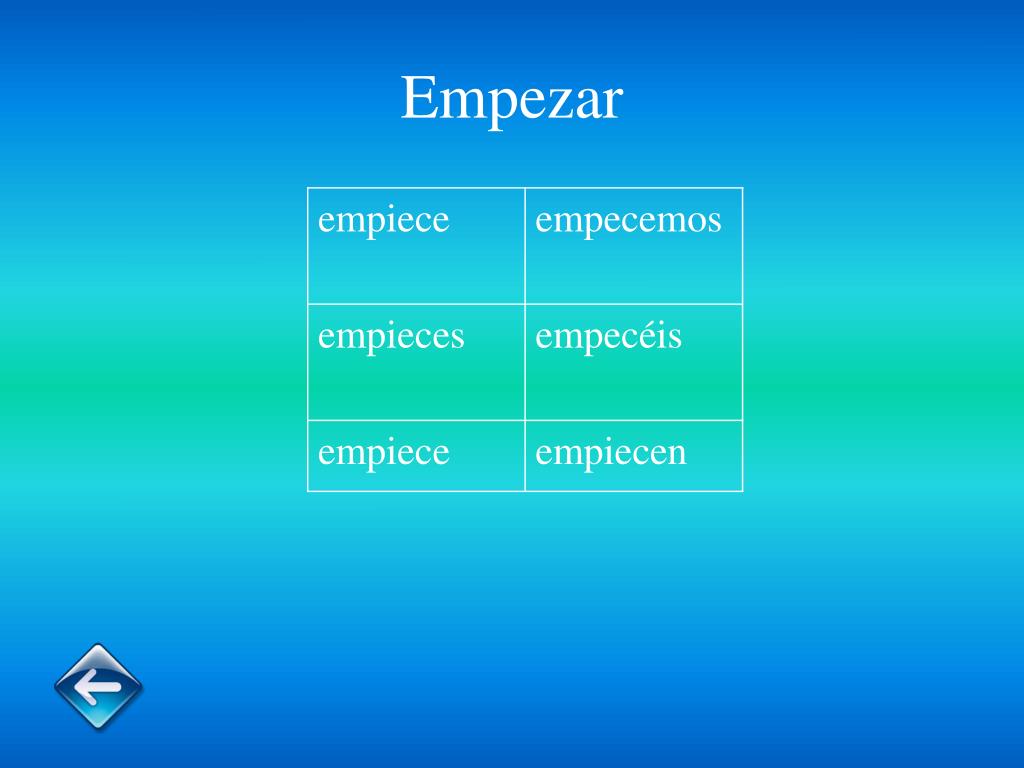 Empezar

| empiece | empecemos |
|---|---|
| empieces | empecéis |
| empiece | empiecen |